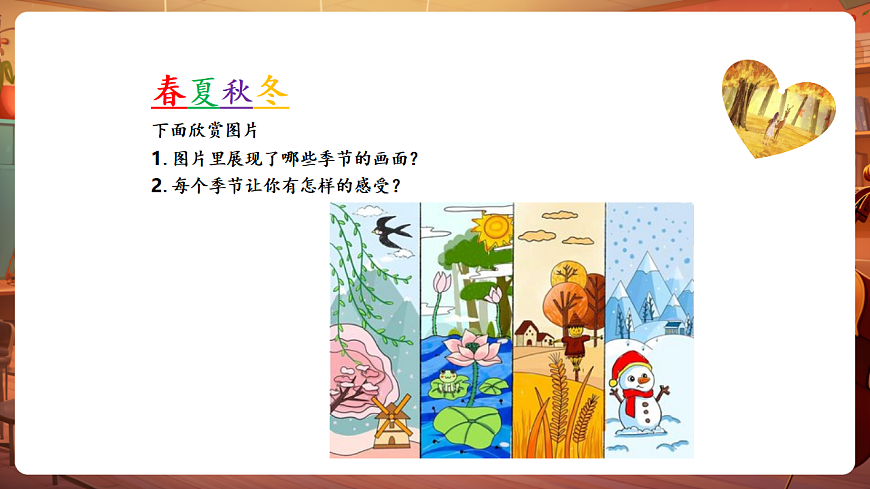 春夏秋冬

下面欣赏图片

1. 图片里展现了哪些季节的画面？

2. 每个季节让你有怎样的感受？